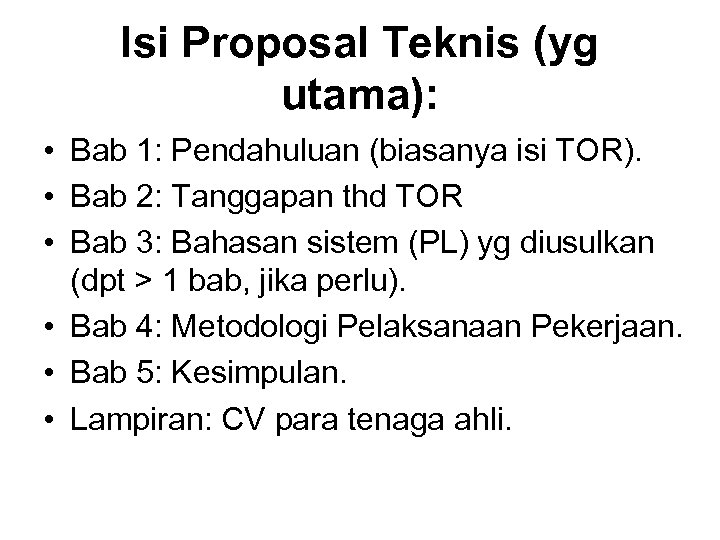 Isi Proposal Teknis (yg utama):

• Bab 1: Pendahuluan (biasanya isi TOR).
• Bab 2: Tanggapan thd TOR
• Bab 3: Bahasan sistem (PL) yg diusulkan (dpt > 1 bab, jika perlu).
• Bab 4: Metodologi Pelaksanaan Pekerjaan.
• Bab 5: Kesimpulan.
• Lampiran: CV para tenaga ahli.